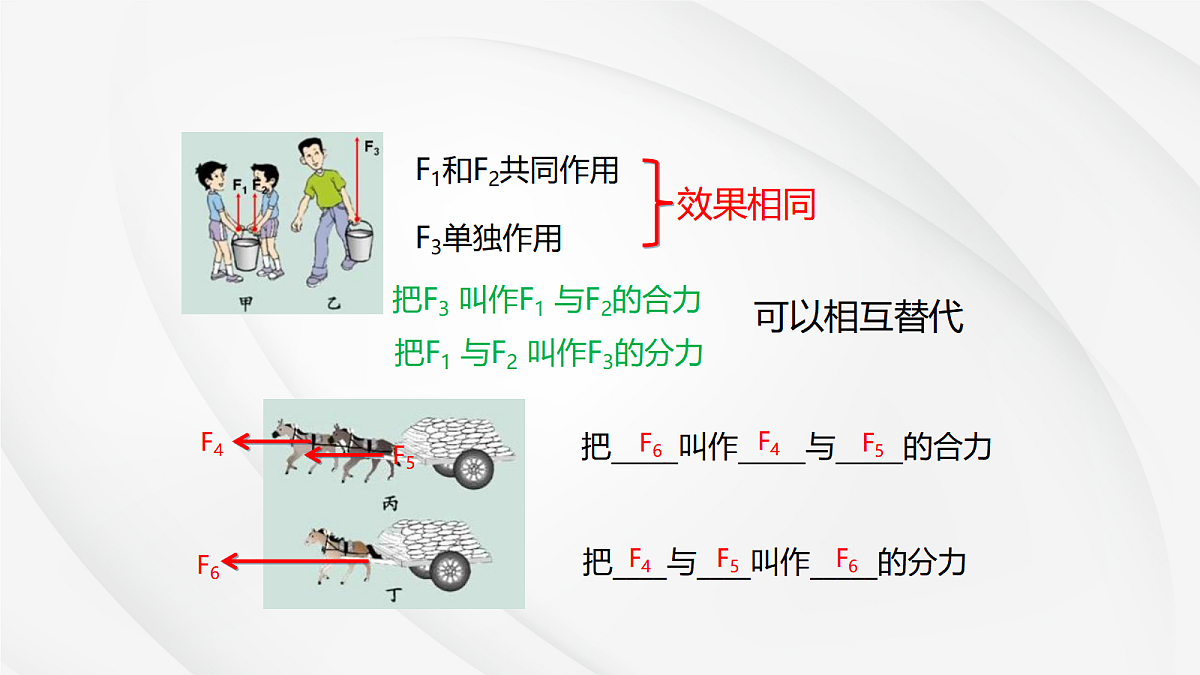 $F_1$ $F_2$ $F_3$
甲 乙

$F_1$和$F_2$共同作用
$F_3$单独作用
效果相同

把$F_3$ 叫作$F_1$ 与$F_2$的合力
把$F_1$ 与$F_2$ 叫作$F_3$的分力
可以相互替代

$F_4$ $F_5$
丙
$F_6$
丁

把 $F_6$ 叫作 $F_4$ 与 $F_5$ 的合力

把 $F_4$ 与 $F_5$ 叫作 $F_6$ 的分力